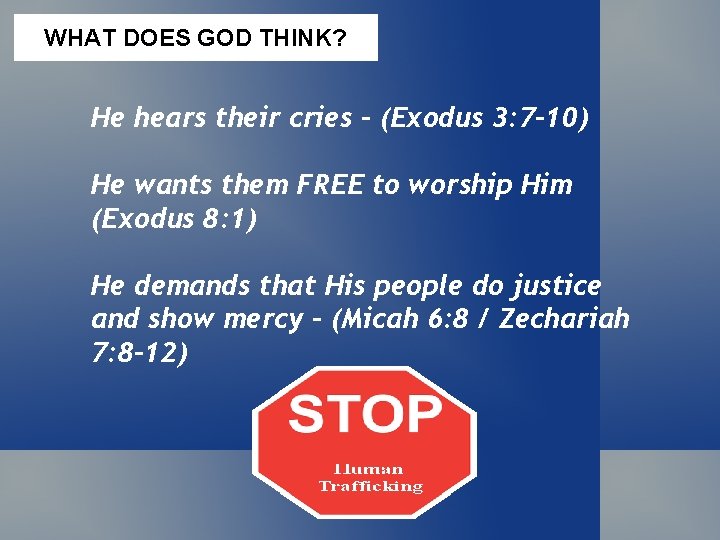 WHAT DOES GOD THINK?

He hears their cries – (Exodus 3:7-10)

He wants them FREE to worship Him (Exodus 8:1)

He demands that His people do justice and show mercy – (Micah 6:8 / Zechariah 7:8-12)

STOP

Human Trafficking